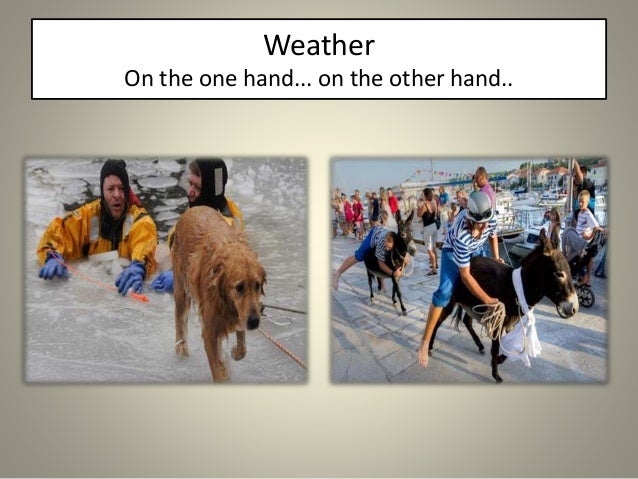 Weather
On the one hand... on the other hand..